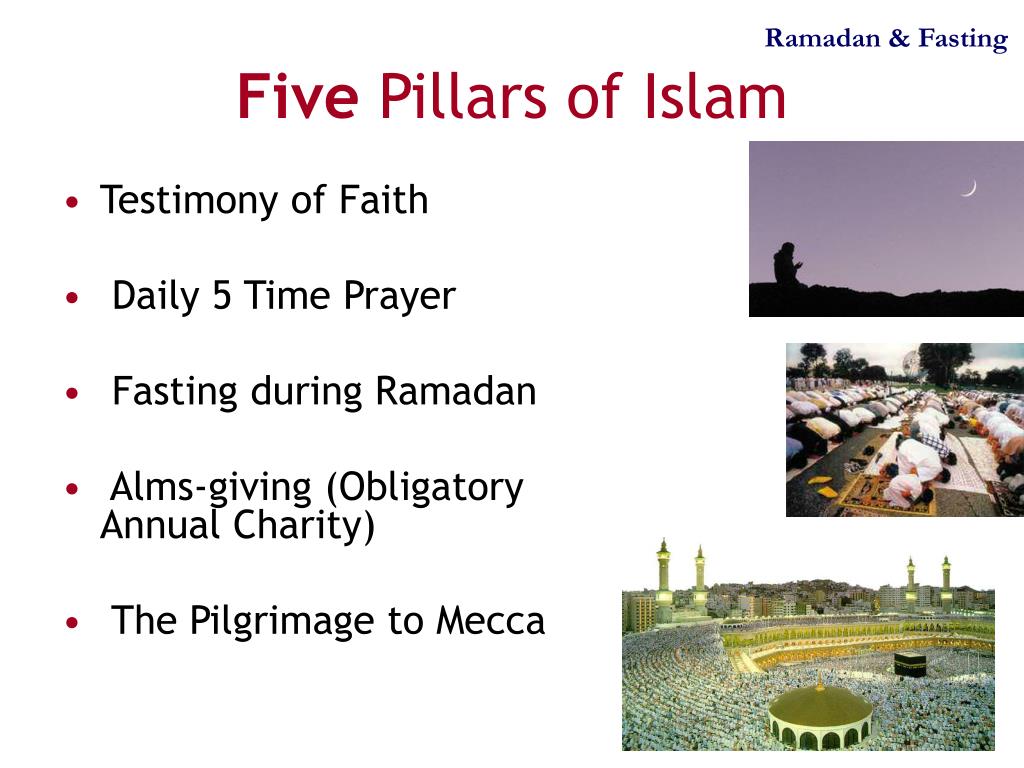 Ramadan & Fasting

Five Pillars of Islam

• Testimony of Faith

• Daily 5 Time Prayer

• Fasting during Ramadan

• Alms-giving (Obligatory Annual Charity)

• The Pilgrimage to Mecca